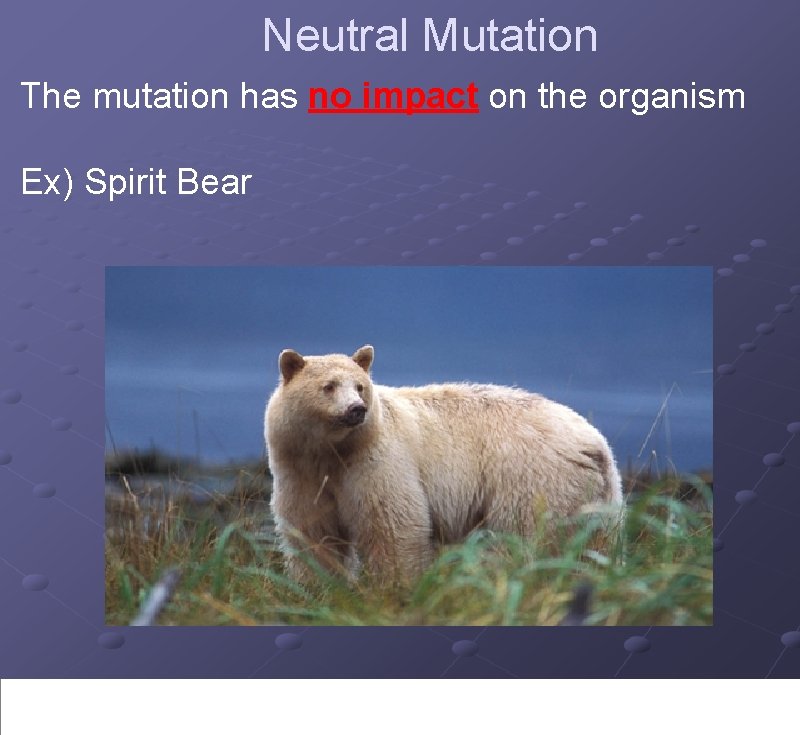 Neutral Mutation

The mutation has no impact on the organism

Ex) Spirit Bear